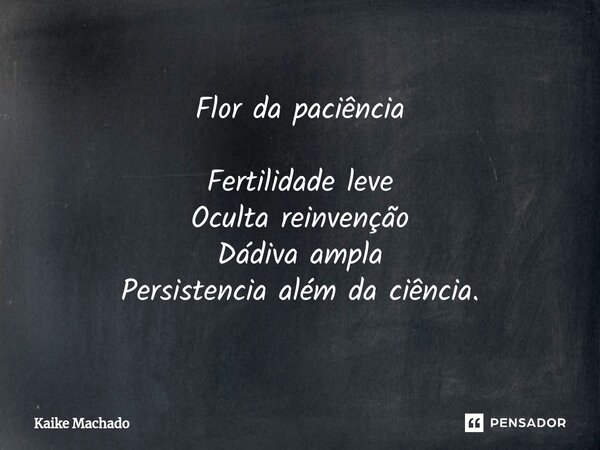 Flor da paciência

Fertilidade leve
Oculta reinvenção
Dádiva ampla
Persistencia além da ciência.

Kaike Machado

PENSADOR